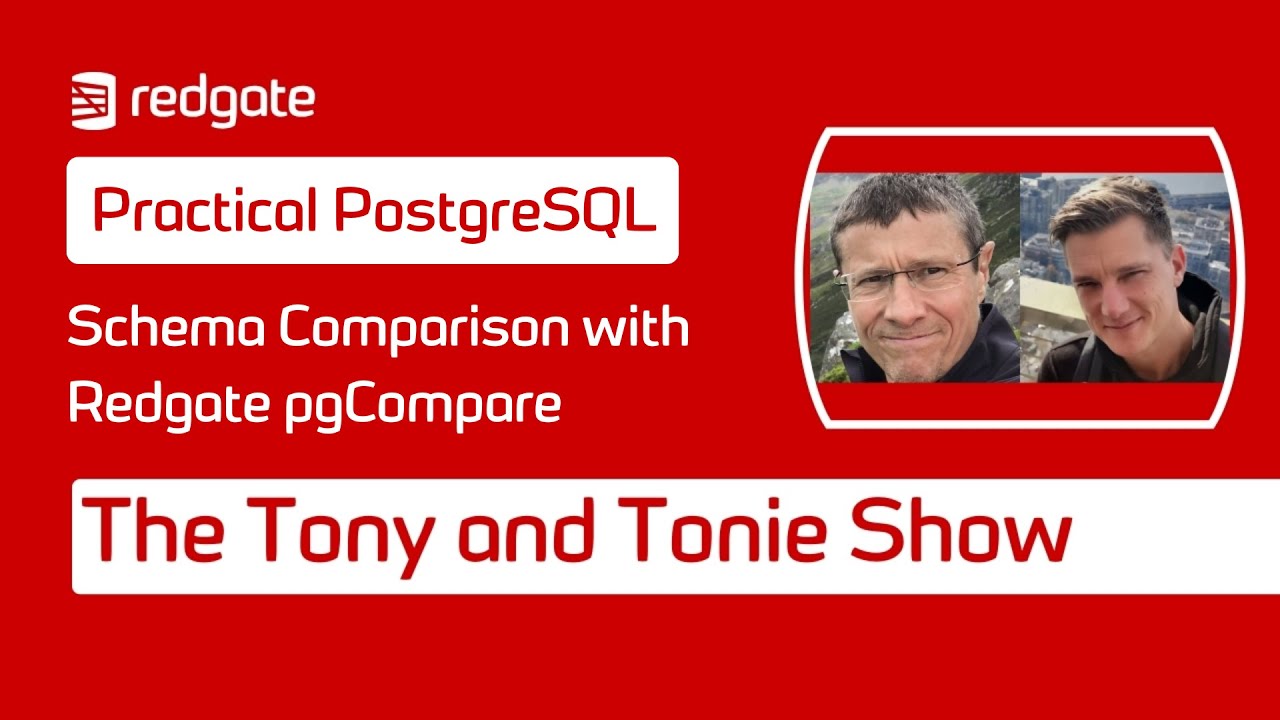 redgate

Practical PostgreSQL

Schema Comparison with Redgate pgCompare

The Tony and Tonie Show